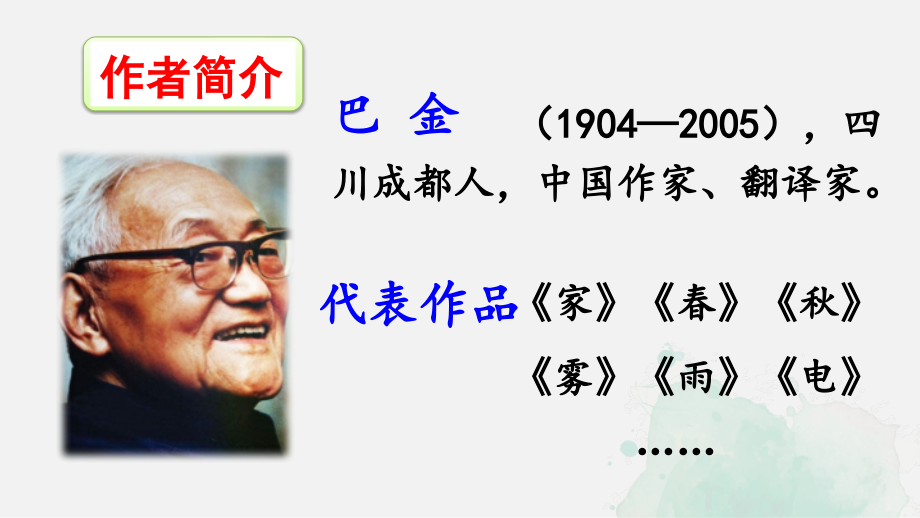 作者简介

巴 金 （1904—2005），四川成都人，中国作家、翻译家。

代表作品《家》《春》《秋》
《雾》《雨》《电》
……